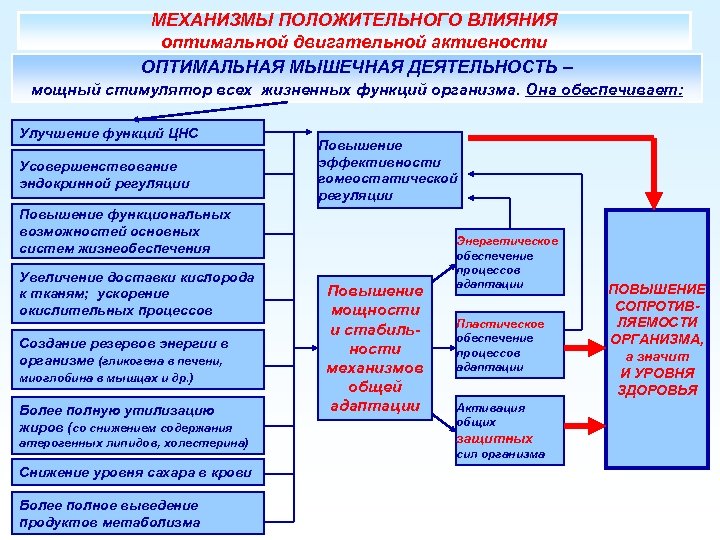 МЕХАНИЗМЫ ПОЛОЖИТЕЛЬНОГО ВЛИЯНИЯ
оптимальной двигательной активности

ОПТИМАЛЬНАЯ МЫШЕЧНАЯ ДЕЯТЕЛЬНОСТЬ –
мощный стимулятор всех жизненных функций организма. Она обеспечивает:

Улучшение функций ЦНС

Усовершенствование эндокринной регуляции

Повышение функциональных возможностей основных систем жизнеобеспечения

Увеличение доставки кислорода к тканям; ускорение окислительных процессов

Создание резервов энергии в организме (гликогена в печени, миоглобина в мышцах и др.)

Более полную утилизацию жиров (со снижением содержания атерогенных липидов, холестерина)

Снижение уровня сахара в крови

Более полное выведение продуктов метаболизма

Повышение эффективности гомеостатической регуляции

Повышение мощности и стабильности механизмов общей адаптации

Энергетическое обеспечение процессов адаптации

Пластическое обеспечение процессов адаптации

Активация общих защитных сил организма

ПОВЫШЕНИЕ СОПРОТИВЛЯЕМОСТИ ОРГАНИЗМА, а значит И УРОВНЯ ЗДОРОВЬЯ